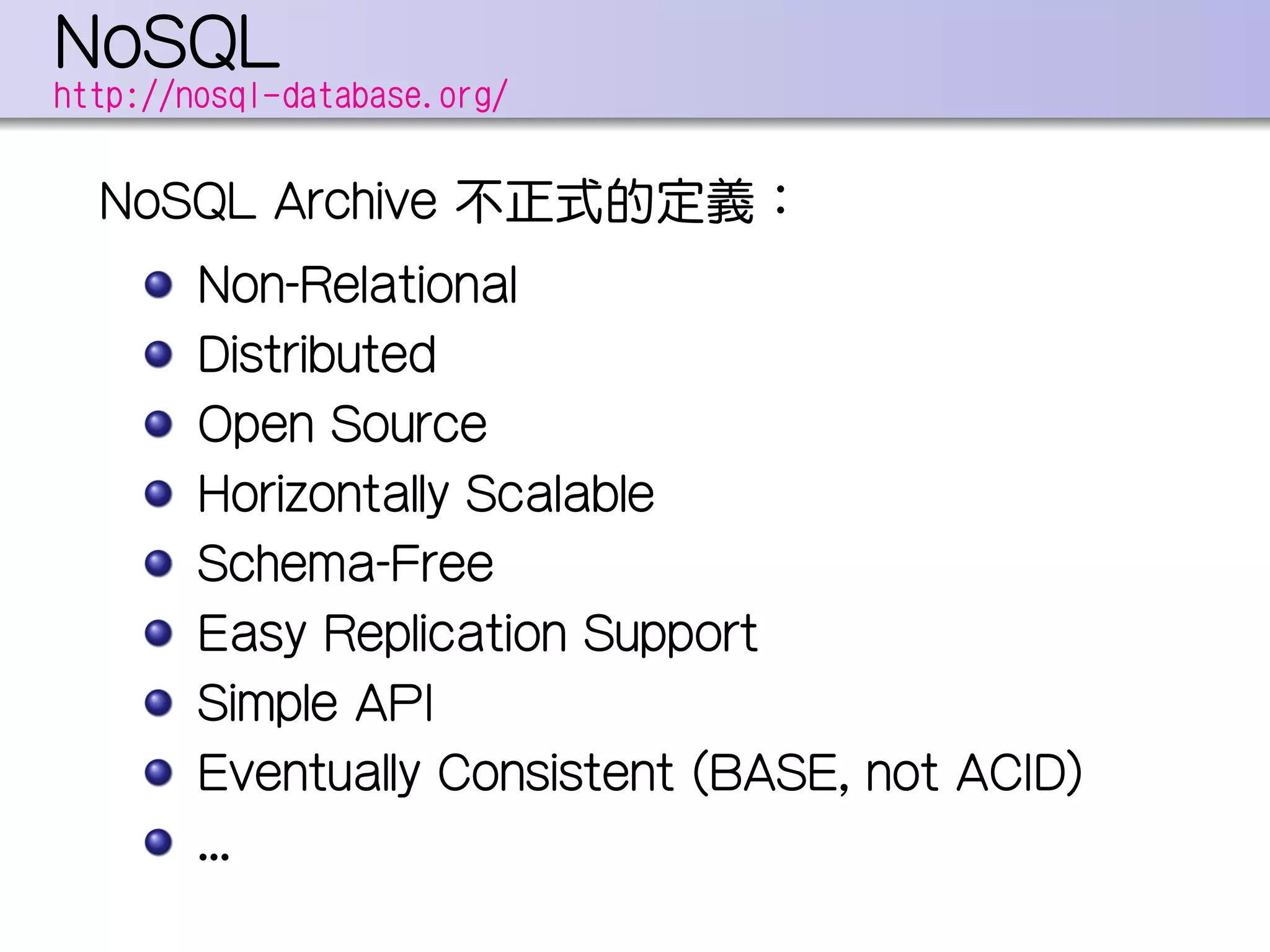 NoSQL
http://nosql-database.org/

NoSQL Archive 不正式的定義：

- Non-Relational
- Distributed
- Open Source
- Horizontally Scalable
- Schema-Free
- Easy Replication Support
- Simple API
- Eventually Consistent (BASE, not ACID)
- ...